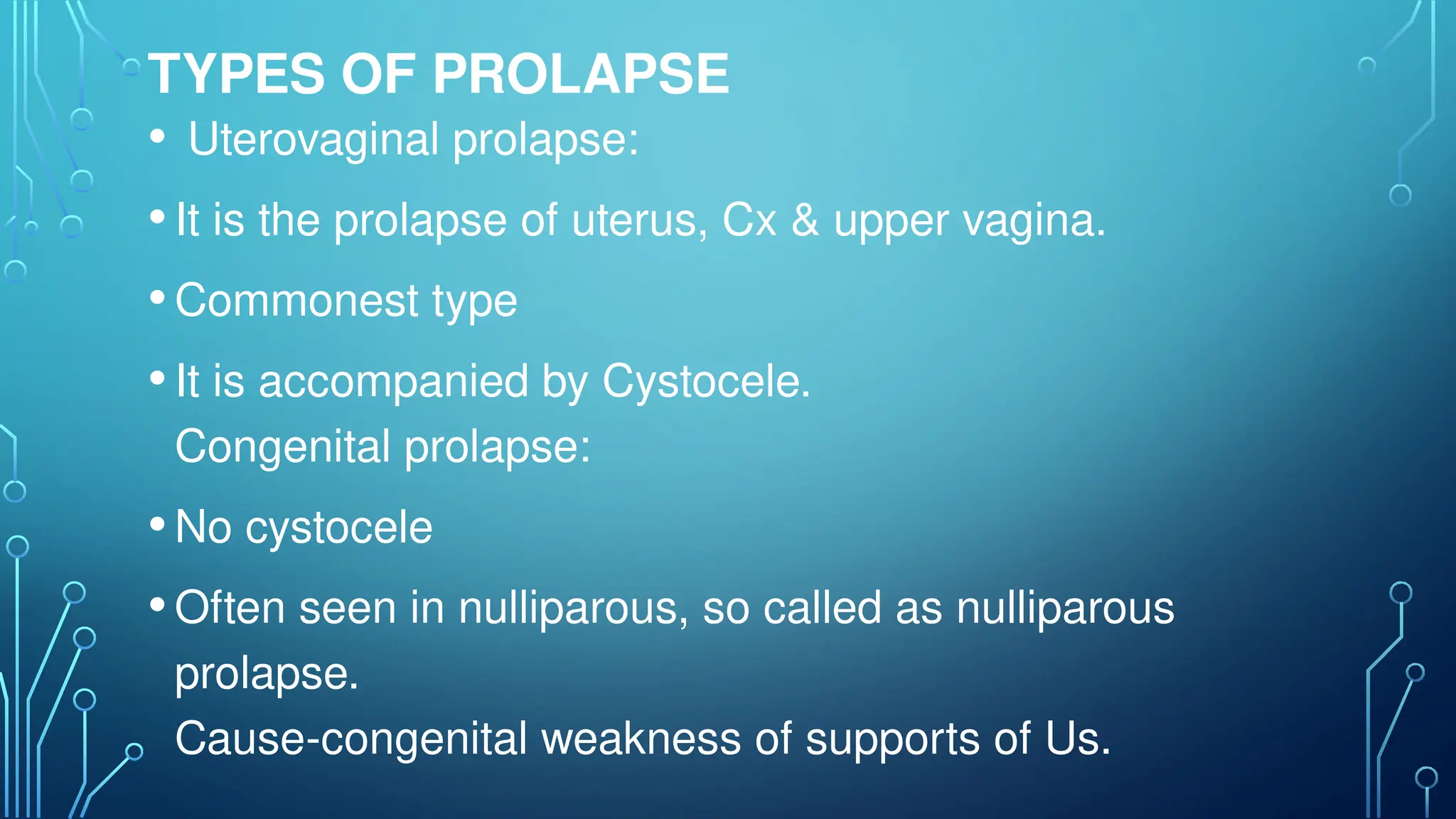 TYPES OF PROLAPSE

• Uterovaginal prolapse:

• It is the prolapse of uterus, Cx & upper vagina.

• Commonest type

• It is accompanied by Cystocele.

Congenital prolapse:

• No cystocele

• Often seen in nulliparous, so called as nulliparous prolapse.

Cause-congenital weakness of supports of Us.